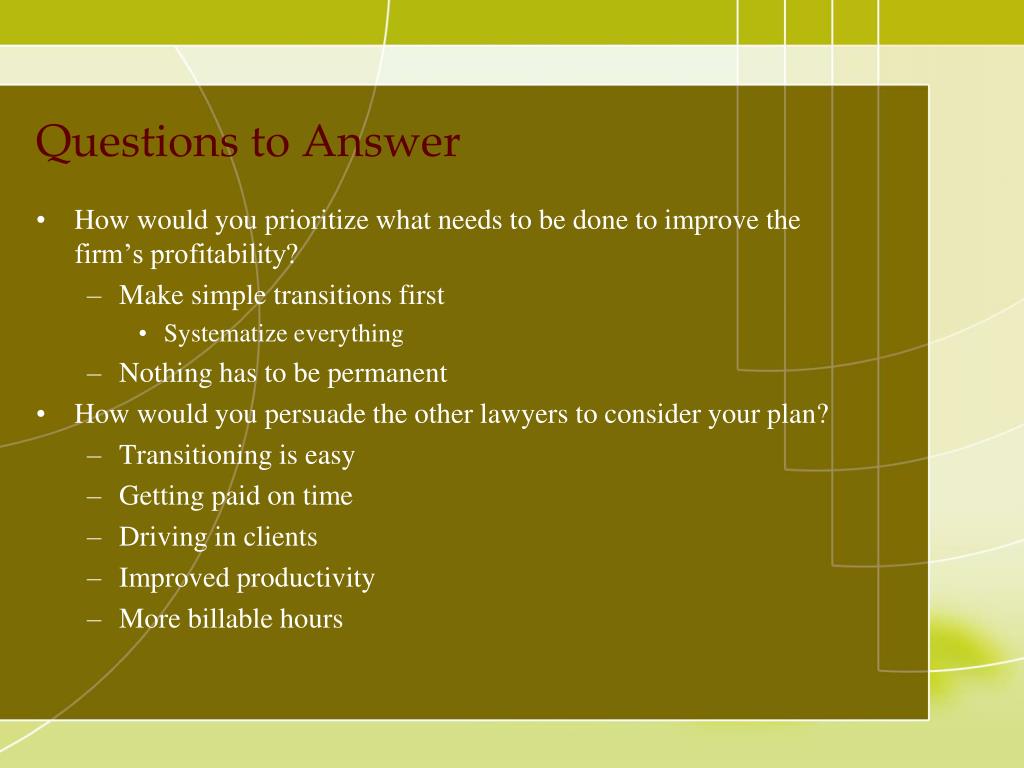 Questions to Answer

• How would you prioritize what needs to be done to improve the firm’s profitability?
– Make simple transitions first
• Systematize everything
– Nothing has to be permanent
• How would you persuade the other lawyers to consider your plan?
– Transitioning is easy
– Getting paid on time
– Driving in clients
– Improved productivity
– More billable hours